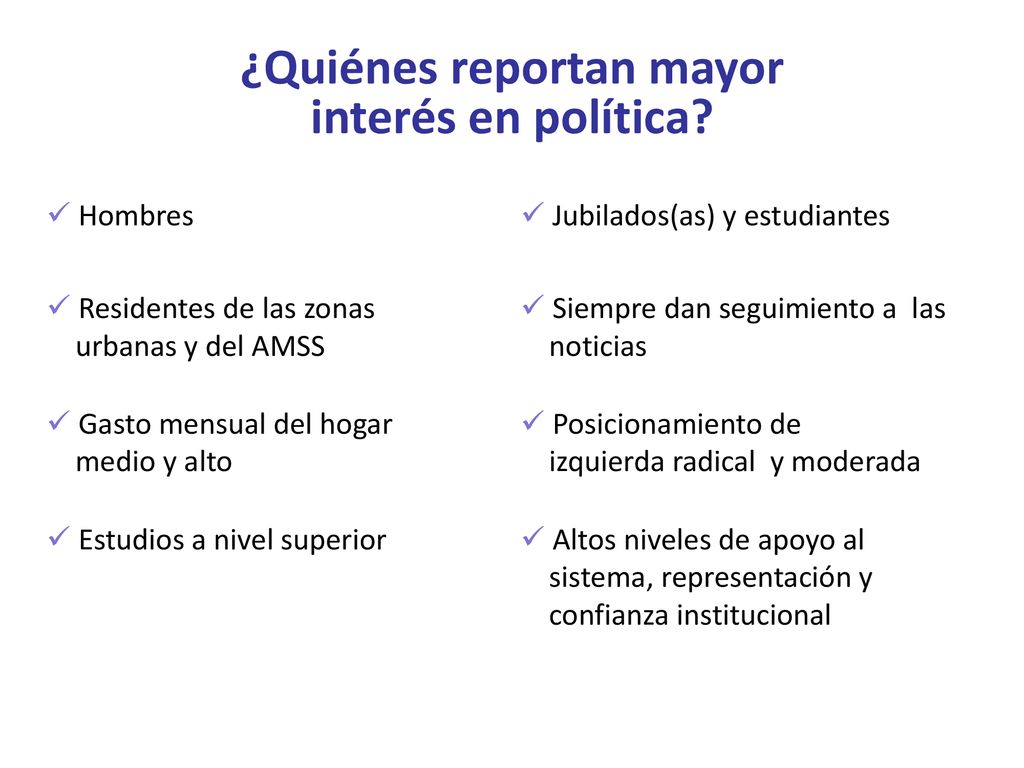 ¿Quiénes reportan mayor interés en política?

✓ Hombres

✓ Residentes de las zonas urbanas y del AMSS

✓ Gasto mensual del hogar medio y alto

✓ Estudios a nivel superior

✓ Jubilados(as) y estudiantes

✓ Siempre dan seguimiento a las noticias

✓ Posicionamiento de izquierda radical y moderada

✓ Altos niveles de apoyo al sistema, representación y confianza institucional